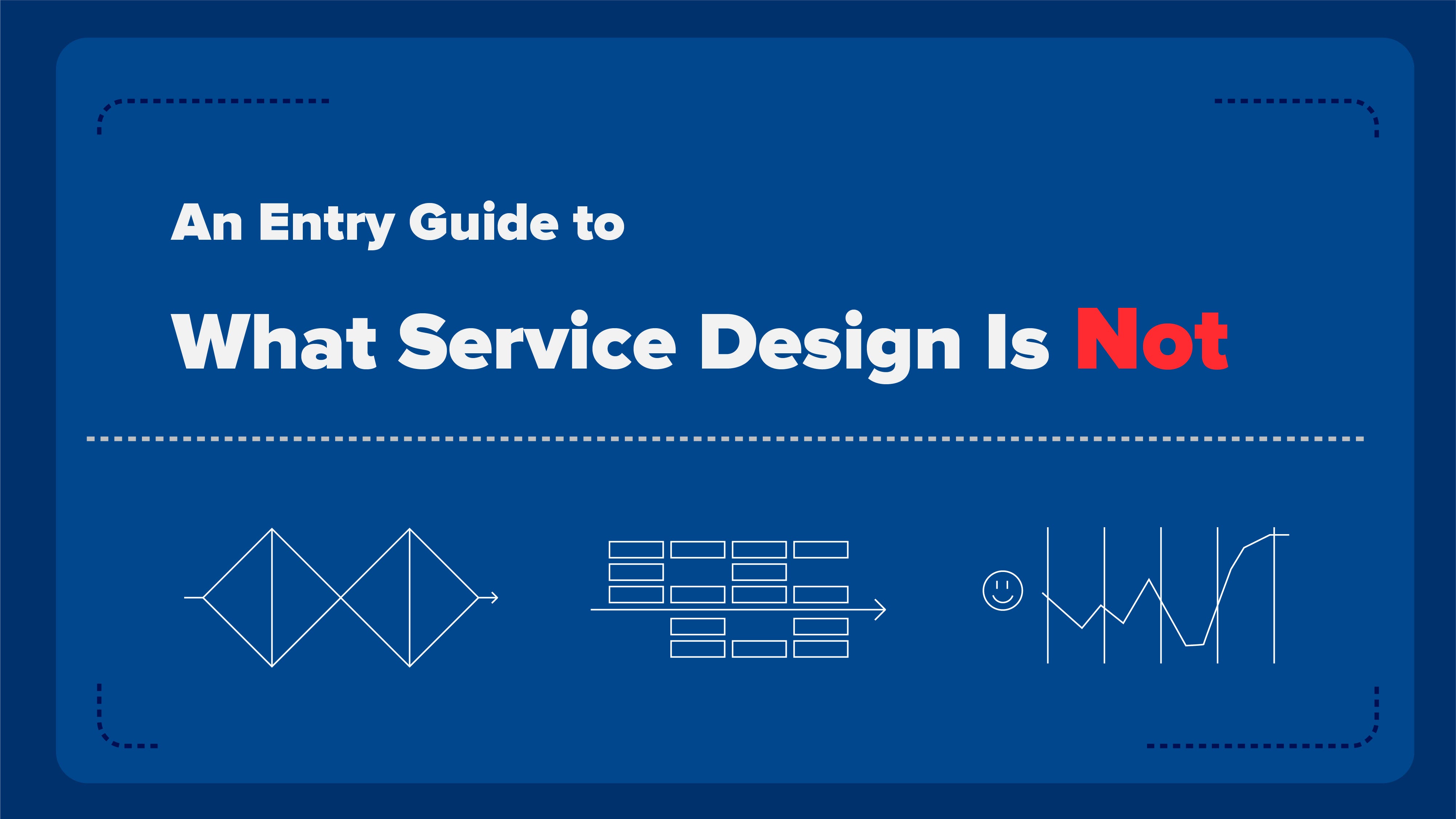 An Entry Guide to

What Service Design Is Not